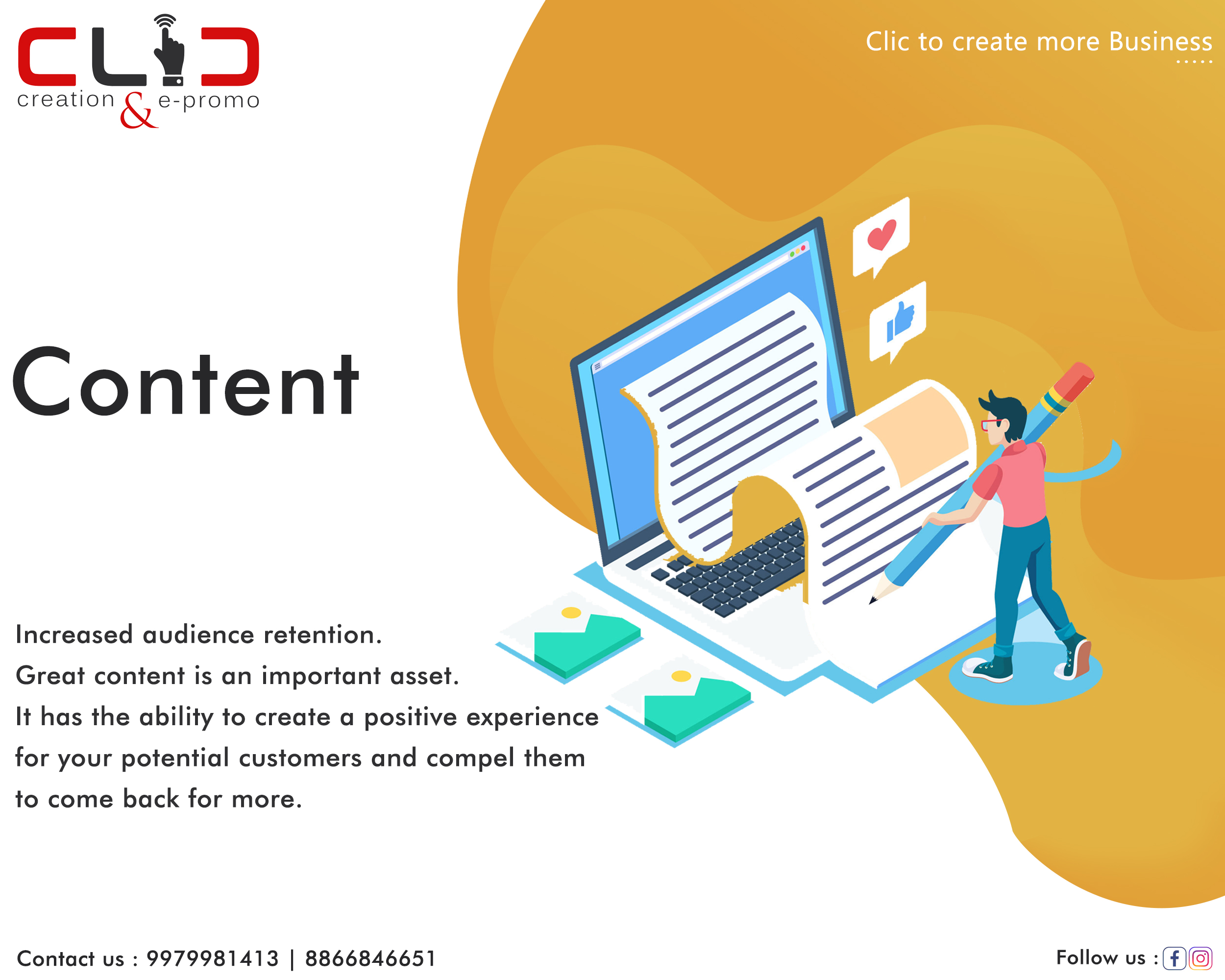 CLIC
creation & e-promo

Clic to create more Business
.....

Content

Increased audience retention.
Great content is an important asset.
It has the ability to create a positive experience for your potential customers and compel them to come back for more.

Contact us : 9979981413 | 8866846651

Follow us :